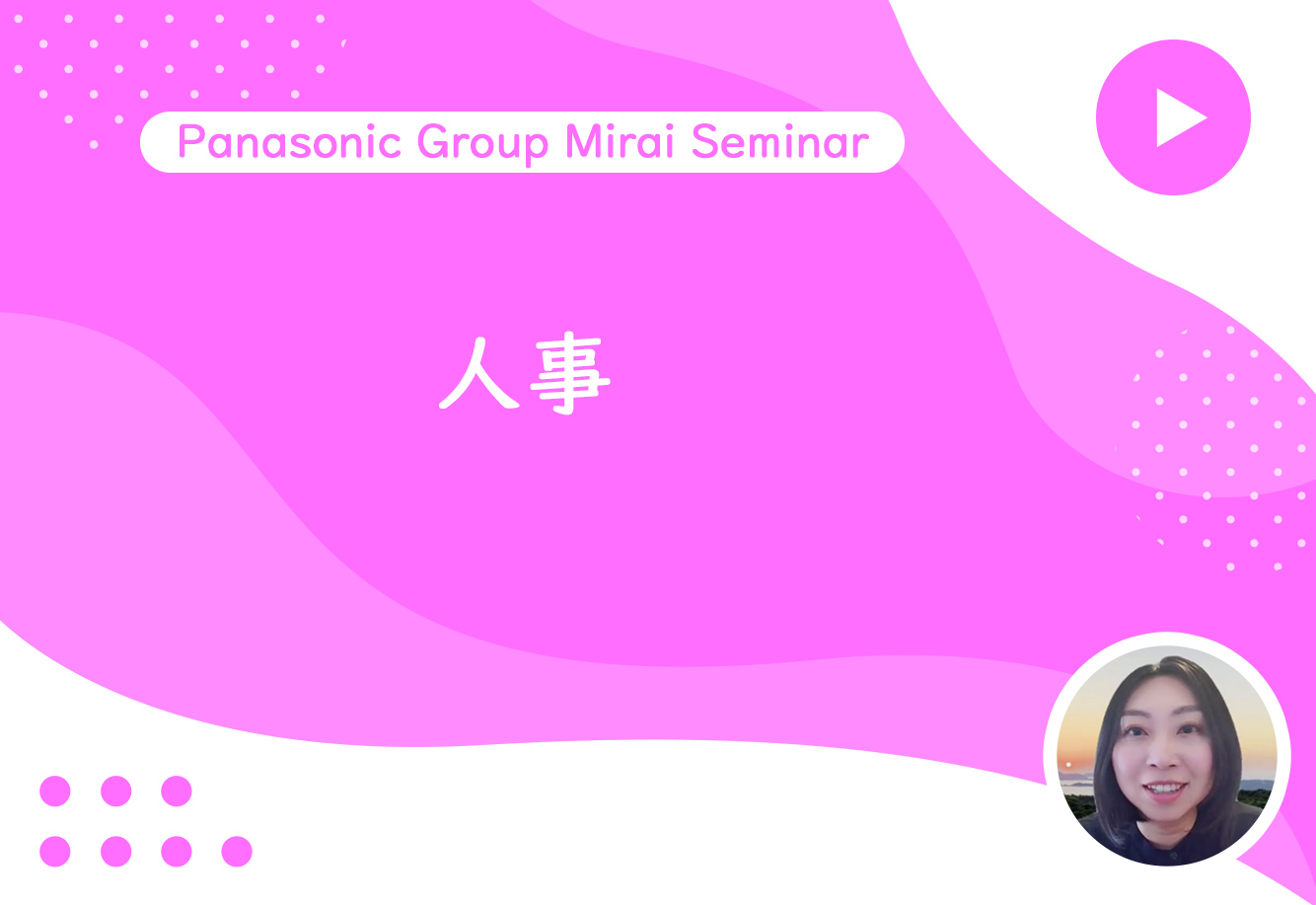 Panasonic Group Mirai Seminar

人事